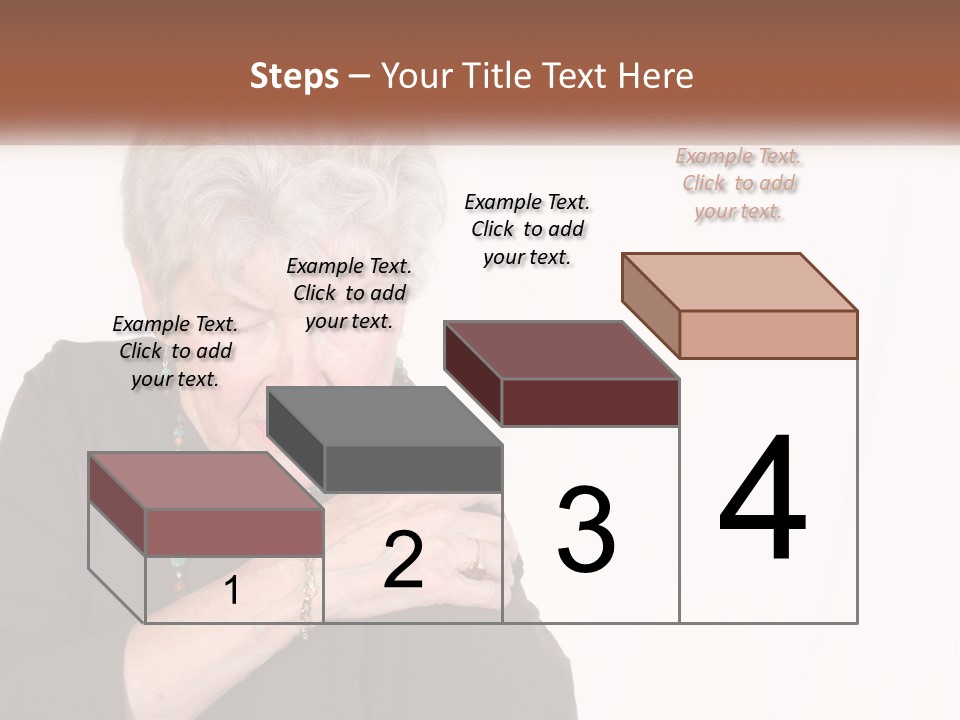 Steps – Your Title Text Here

Example Text. Click to add your text.

Example Text. Click to add your text.

Example Text. Click to add your text.

Example Text. Click to add your text.

1

2

3

4